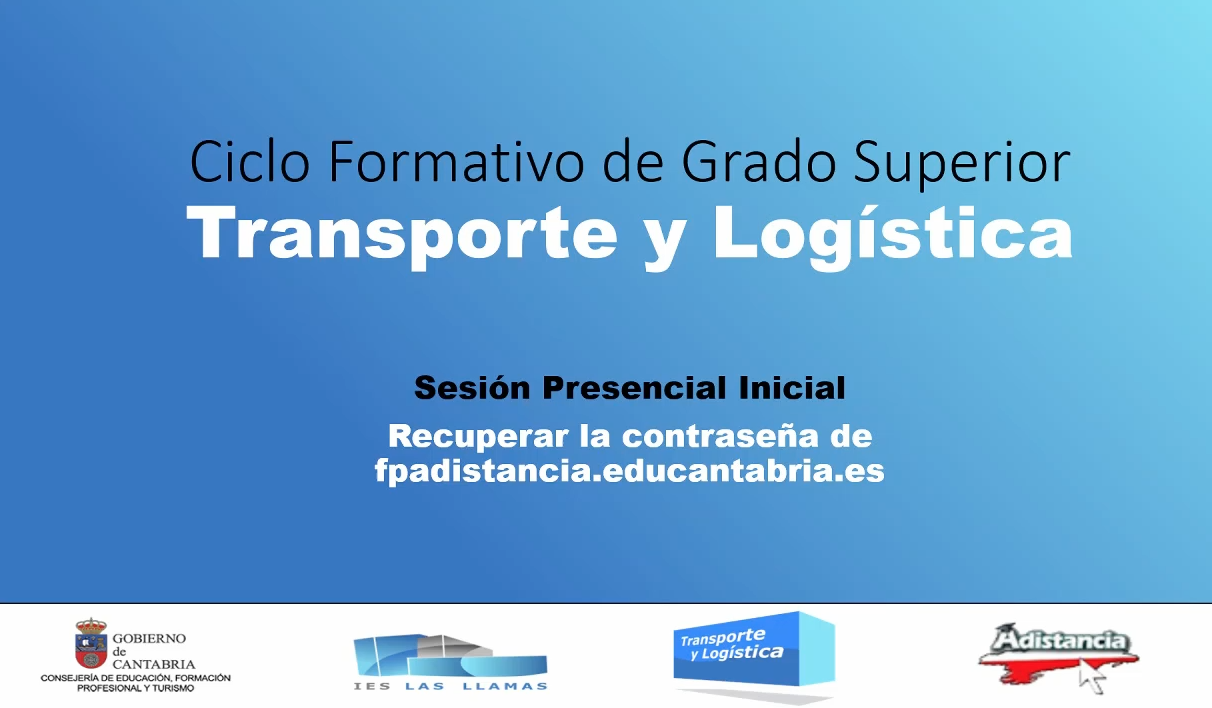 Ciclo Formativo de Grado Superior
Transporte y Logística

Sesión Presencial Inicial

Recuperar la contraseña de fpadistancia.educantabria.es

GOBIERNO de CANTABRIA
CONSEJERÍA DE EDUCACIÓN, FORMACIÓN PROFESIONAL Y TURISMO

IES LAS LLAMAS

Transporte y Logística

Adistancia